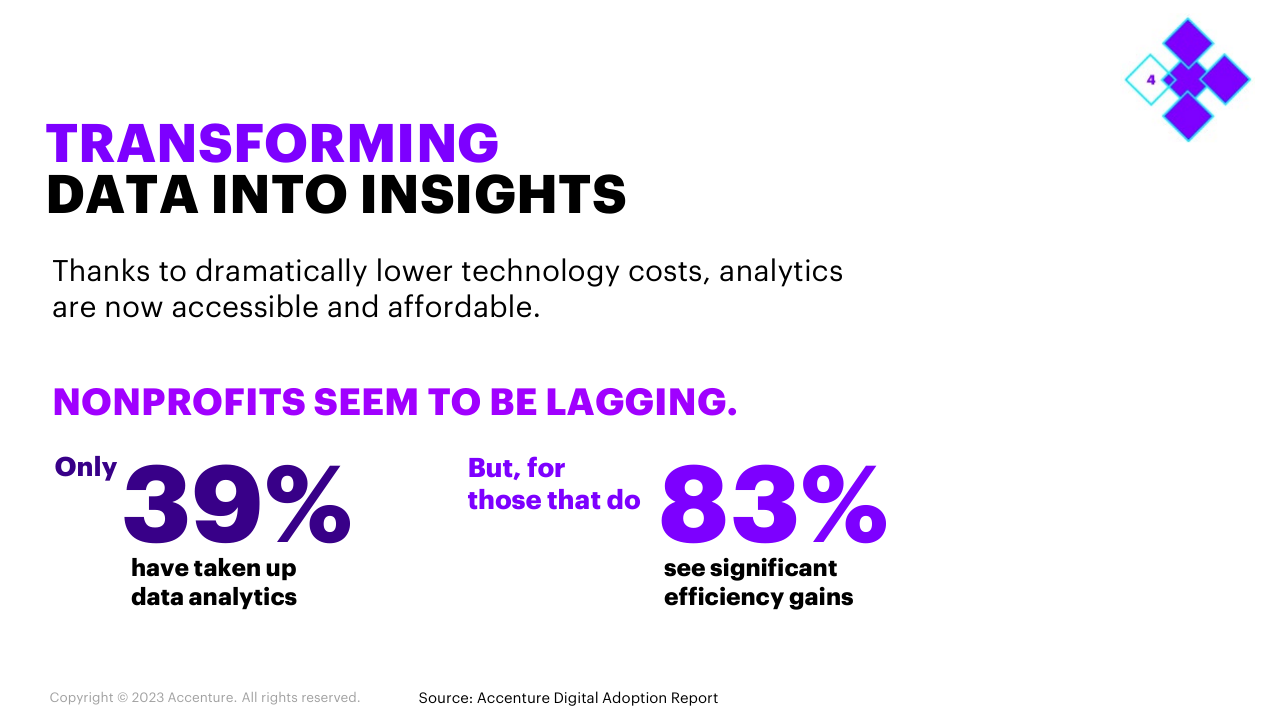 4

TRANSFORMING
DATA INTO INSIGHTS

Thanks to dramatically lower technology costs, analytics are now accessible and affordable.

NONPROFITS SEEM TO BE LAGGING.

Only 39% have taken up data analytics

But, for those that do 83% see significant efficiency gains

Copyright © 2023 Accenture. All rights reserved.

Source: Accenture Digital Adoption Report